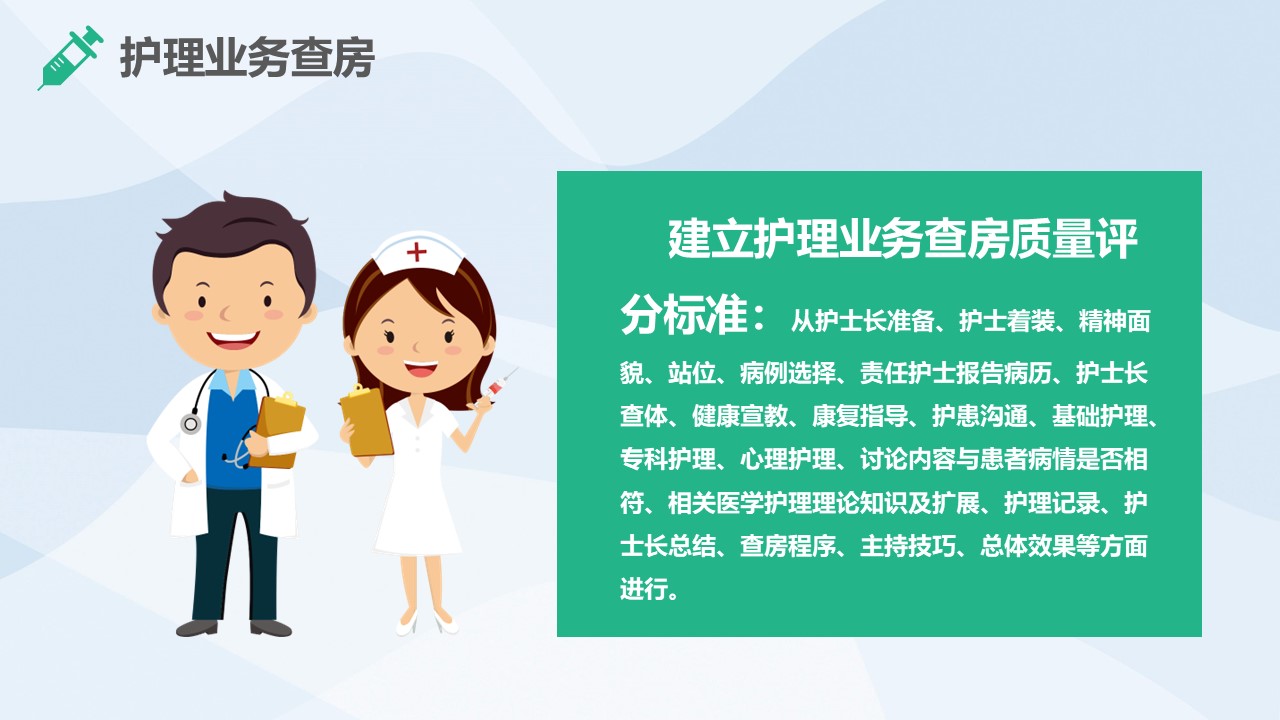 护理业务查房

建立护理业务查房质量评分标准：从护士长准备、护士着装、精神面貌、站位、病例选择、责任护士报告病历、护士长查体、健康宣教、康复指导、护患沟通、基础护理、专科护理、心理护理、讨论内容与患者病情是否相符、相关医学护理理论知识及扩展、护理记录、护士长总结、查房程序、主持技巧、总体效果等方面进行。